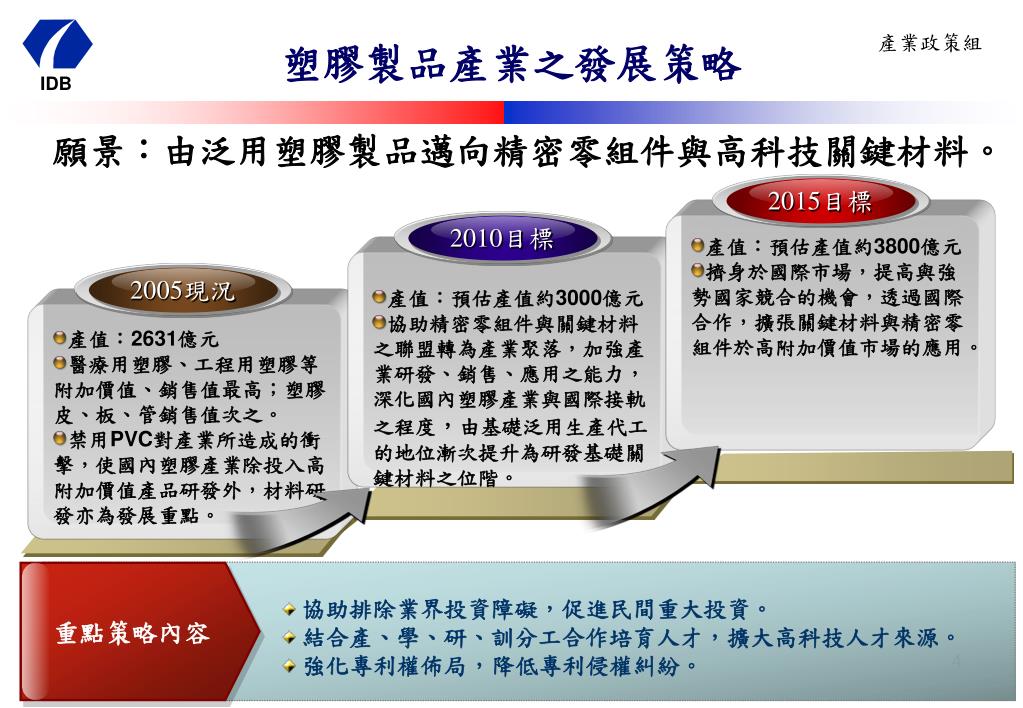 IDB

塑膠製品產業之發展策略

產業政策組

願景：由泛用塑膠製品邁向精密零組件與高科技關鍵材料。

2005現況

產值：2631億元
醫療用塑膠、工程用塑膠等附加價值、銷售值最高；塑膠皮、板、管銷售值次之。
禁用PVC對產業所造成的衝擊，使國內塑膠產業除投入高附加價值產品研發外，材料研發亦為發展重點。

2010目標

產值：預估產值約3000億元
協助精密零組件與關鍵材料之聯盟轉為產業聚落，加強產業研發、銷售、應用之能力，深化國內塑膠產業與國際接軌之程度，由基礎泛用生產代工的地位漸次提升為研發基礎關鍵材料之位階。

2015目標

產值：預估產值約3800億元
擠身於國際市場，提高與強勢國家競合的機會，透過國際合作，擴張關鍵材料與精密零組件於高附加價值市場的應用。

重點策略內容

協助排除業界投資障礙，促進民間重大投資。
結合產、學、研、訓分工合作培育人才，擴大高科技人才來源。
強化專利權佈局，降低專利侵權糾紛。

4